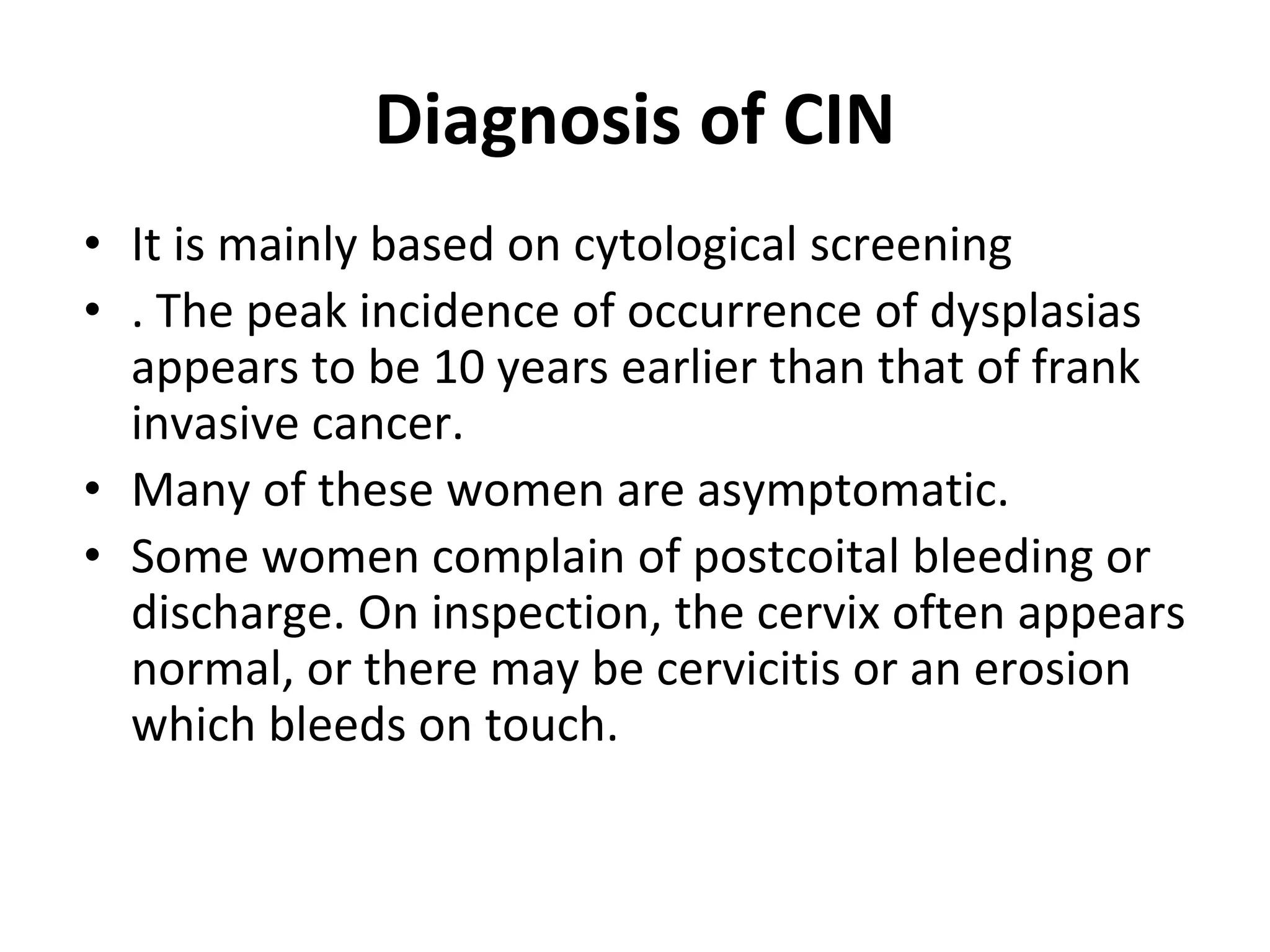 Diagnosis of CIN

• It is mainly based on cytological screening
• . The peak incidence of occurrence of dysplasias appears to be 10 years earlier than that of frank invasive cancer.
• Many of these women are asymptomatic.
• Some women complain of postcoital bleeding or discharge. On inspection, the cervix often appears normal, or there may be cervicitis or an erosion which bleeds on touch.